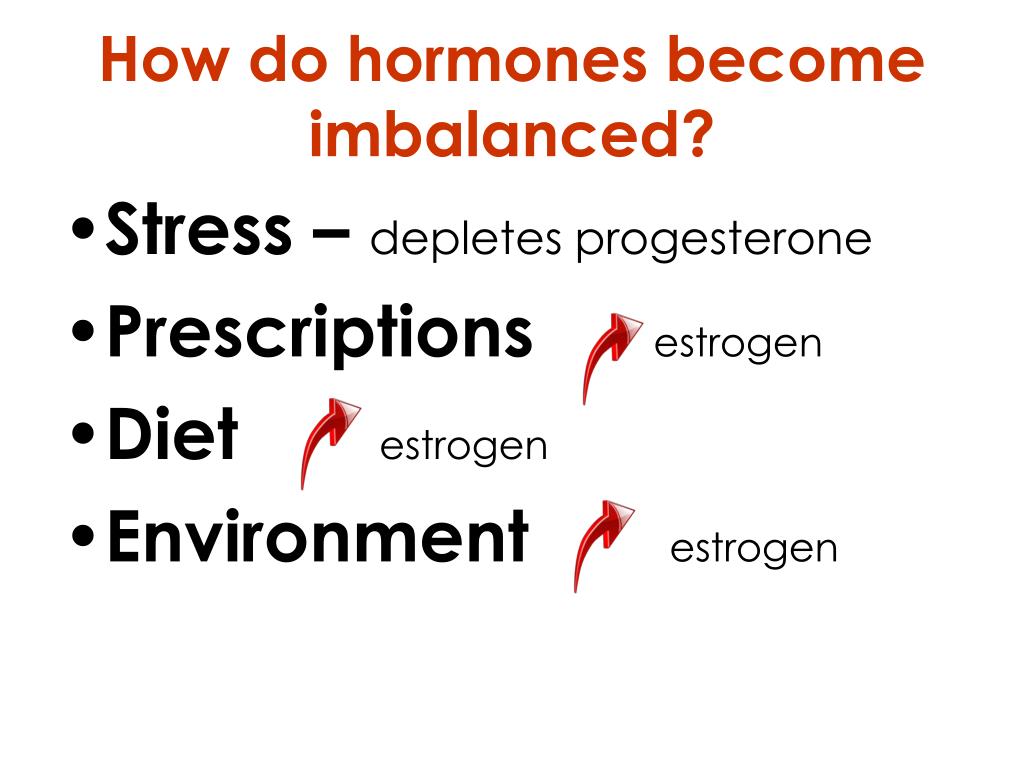 How do hormones become imbalanced?

• Stress – depletes progesterone
• Prescriptions estrogen
• Diet estrogen
• Environment estrogen